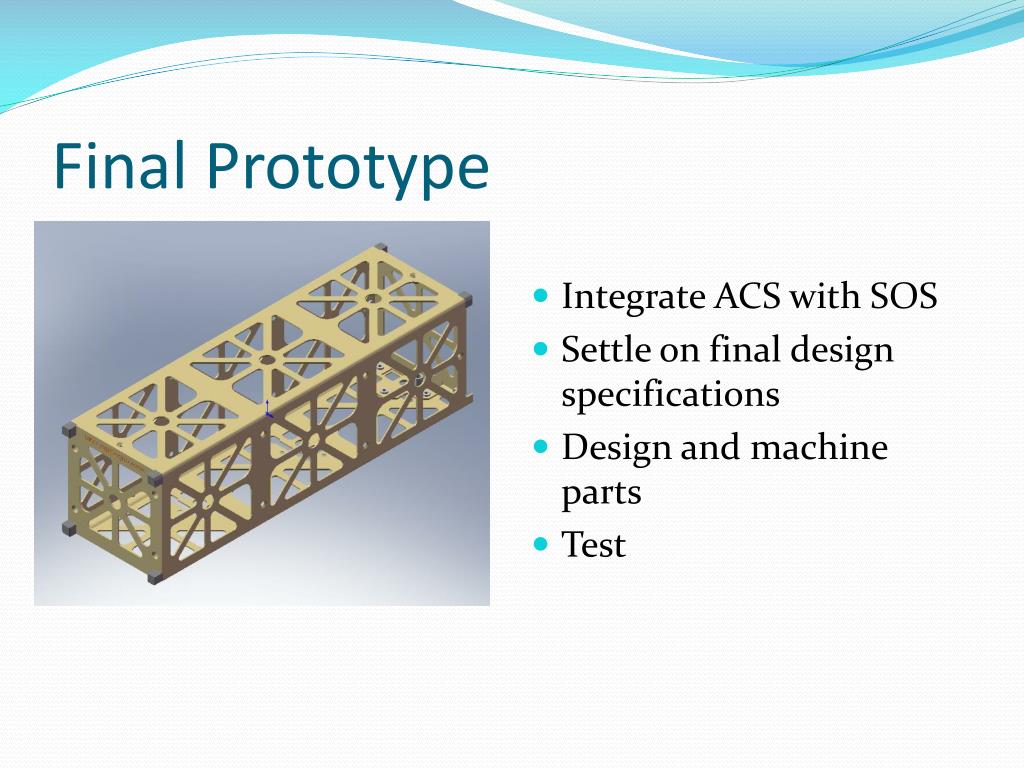 Final Prototype

- Integrate ACS with SOS
- Settle on final design specifications
- Design and machine parts
- Test